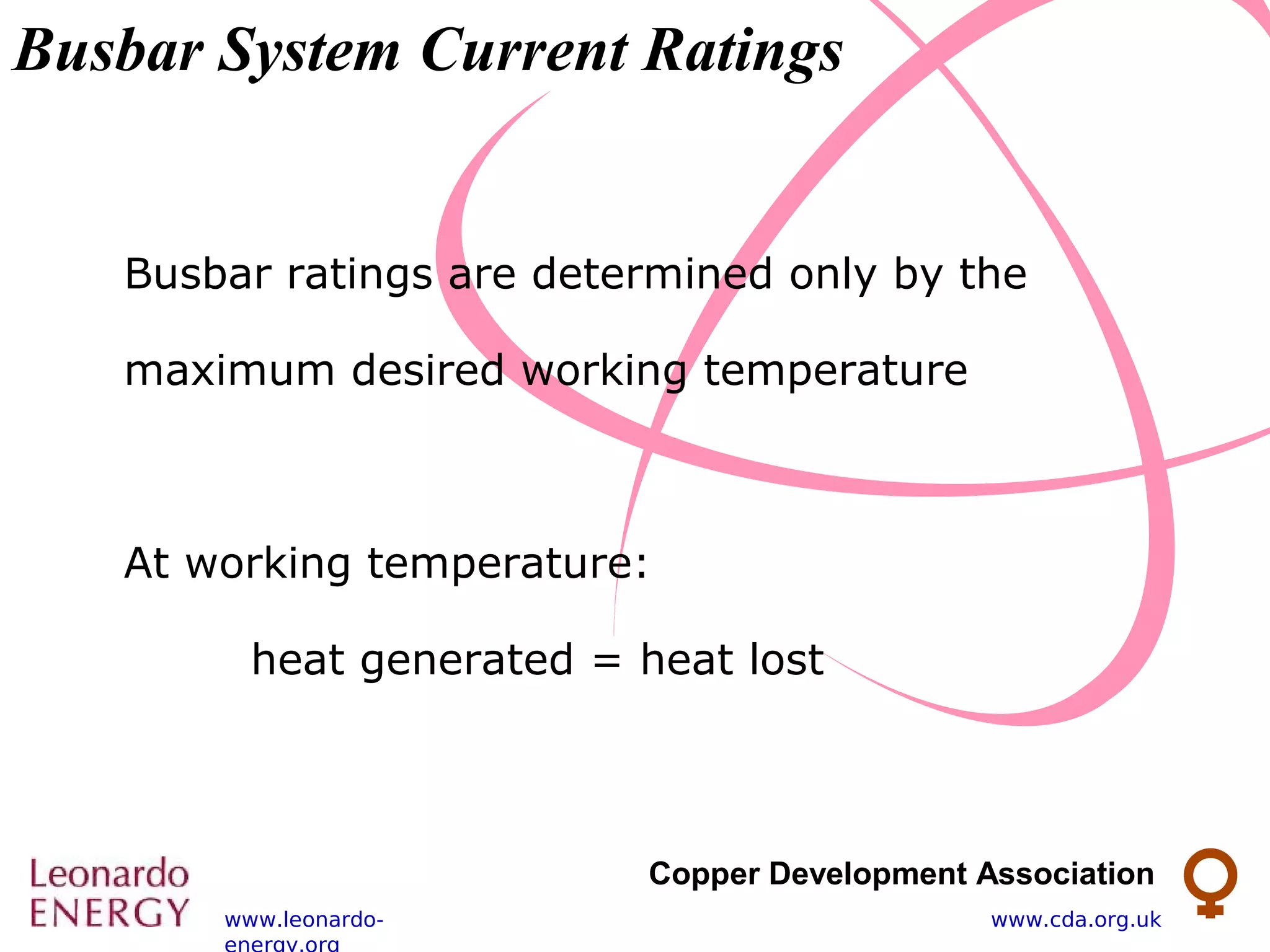 Busbar System Current Ratings

Busbar ratings are determined only by the maximum desired working temperature

At working temperature:

heat generated = heat lost

Leonardo ENERGY

www.leonardo-energy.org

Copper Development Association

www.cda.org.uk